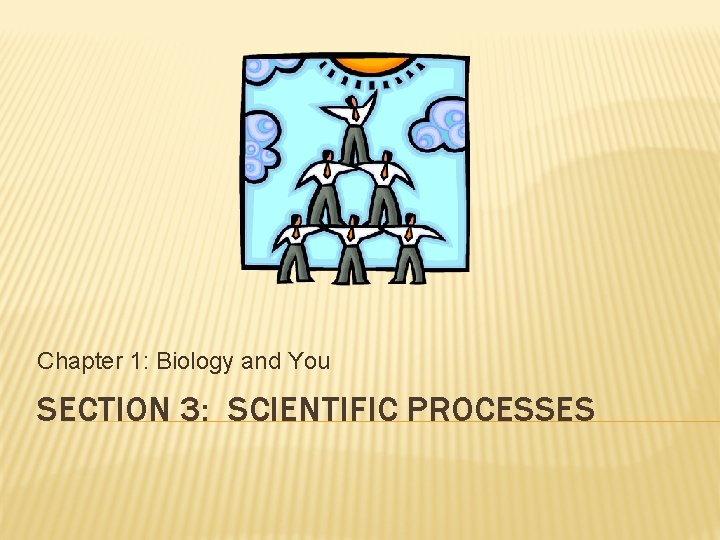 Chapter 1: Biology and You

SECTION 3: SCIENTIFIC PROCESSES